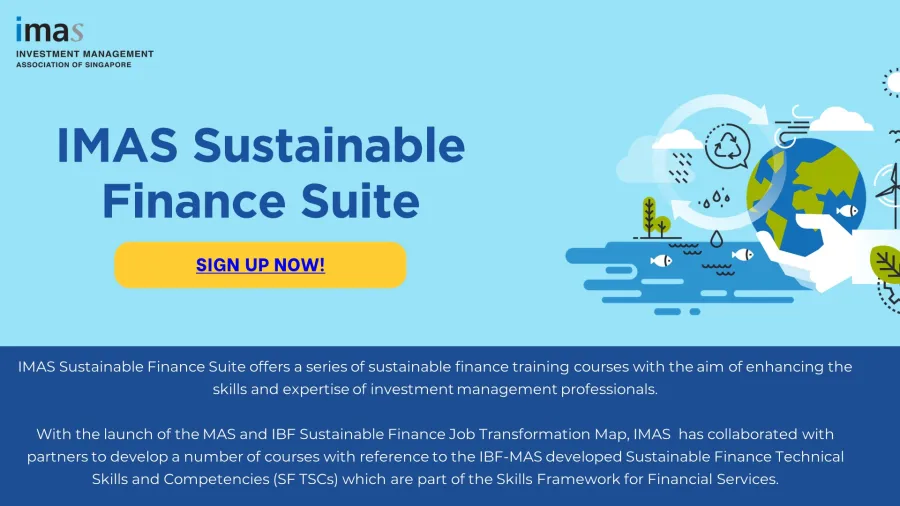 imas
INVESTMENT MANAGEMENT
ASSOCIATION OF SINGAPORE

IMAS Sustainable Finance Suite

SIGN UP NOW!

IMAS Sustainable Finance Suite offers a series of sustainable finance training courses with the aim of enhancing the skills and expertise of investment management professionals.

With the launch of the MAS and IBF Sustainable Finance Job Transformation Map, IMAS has collaborated with partners to develop a number of courses with reference to the IBF-MAS developed Sustainable Finance Technical Skills and Competencies (SF TSCs) which are part of the Skills Framework for Financial Services.